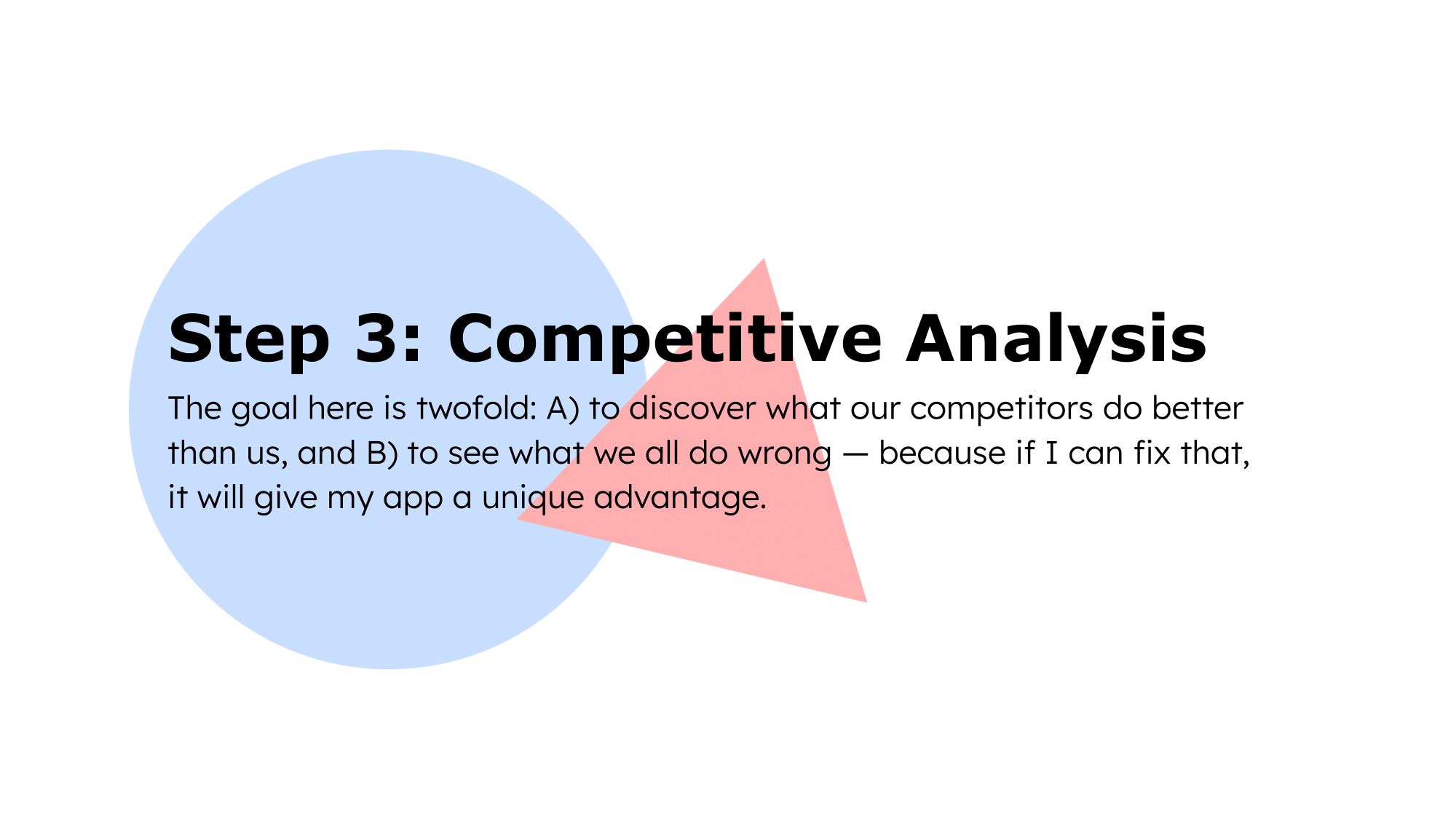 Step 3: Competitive Analysis

The goal here is twofold: A) to discover what our competitors do better than us, and B) to see what we all do wrong — because if I can fix that, it will give my app a unique advantage.